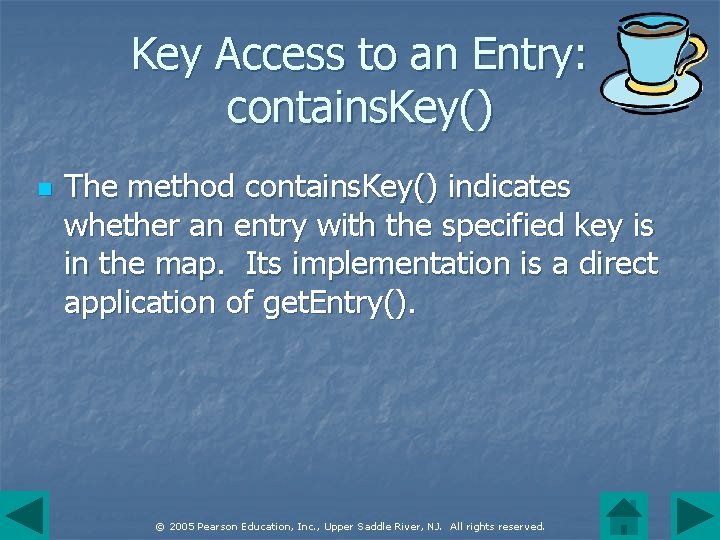 Key Access to an Entry: containsKey()

The method containsKey() indicates whether an entry with the specified key is in the map. Its implementation is a direct application of getEntry().

© 2005 Pearson Education, Inc., Upper Saddle River, NJ. All rights reserved.